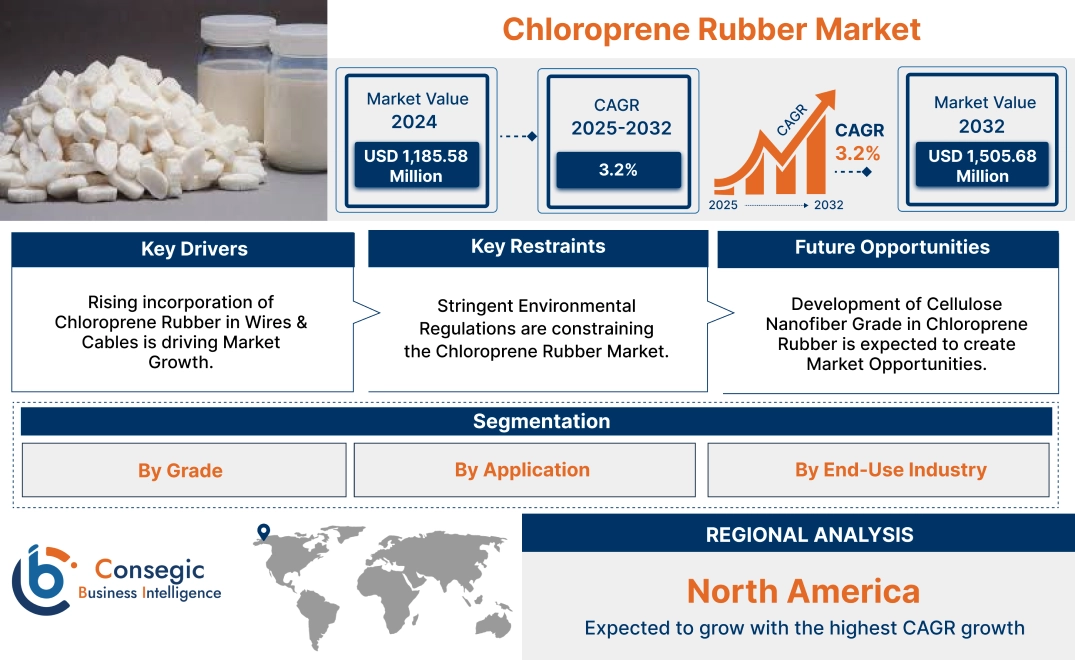 Chloroprene Rubber Market

Market Value 2024
USD 1,185.58 Million

CAGR 2025-2032
3.2%

CAGR
CAGR 3.2%
2025 2032

Market Value 2032
USD 1,505.68 Million

Key Drivers
Rising incorporation of Chloroprene Rubber in Wires & Cables is driving Market Growth.

Key Restraints
Stringent Environmental Regulations are constraining the Chloroprene Rubber Market.

Future Opportunities
Development of Cellulose Nanofiber Grade in Chloroprene Rubber is expected to create Market Opportunities.

Segmentation
By Grade
By Application
By End-Use Industry

Consegic Business Intelligence

REGIONAL ANALYSIS
North America
Expected to grow with the highest CAGR growth